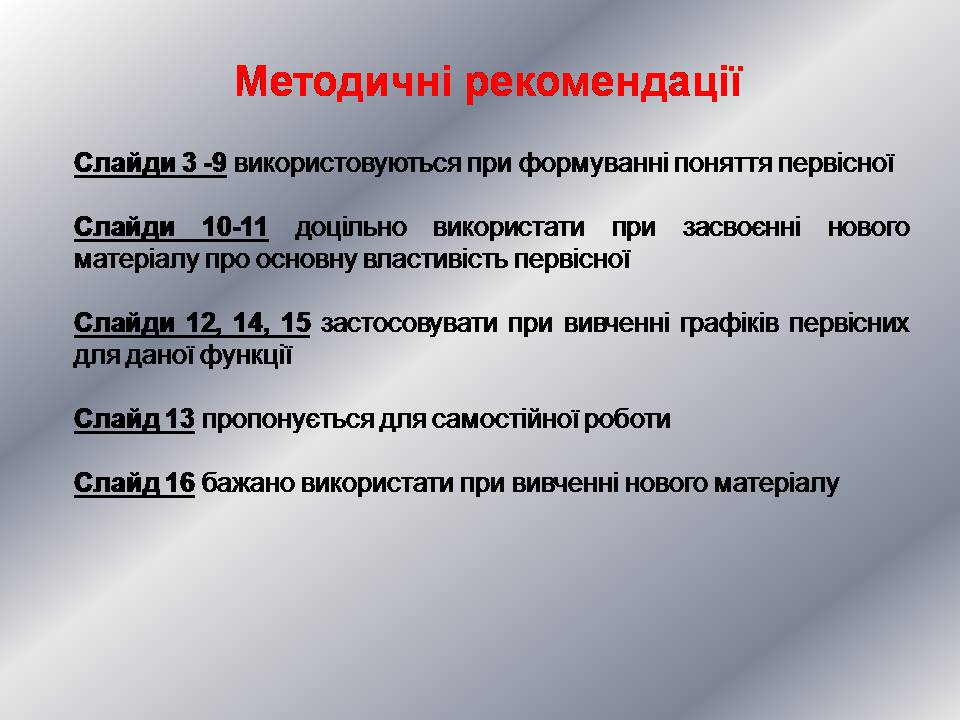 Методичні рекомендації

Слайди 3 -9 використовуються при формуванні поняття первісної

Слайди 10-11 доцільно використати при засвоєнні нового матеріалу про основну властивість первісної

Слайди 12, 14, 15 застосовувати при вивченні графіків первісних для даної функції

Слайд 13 пропонується для самостійної роботи

Слайд 16 бажано використати при вивченні нового матеріалу